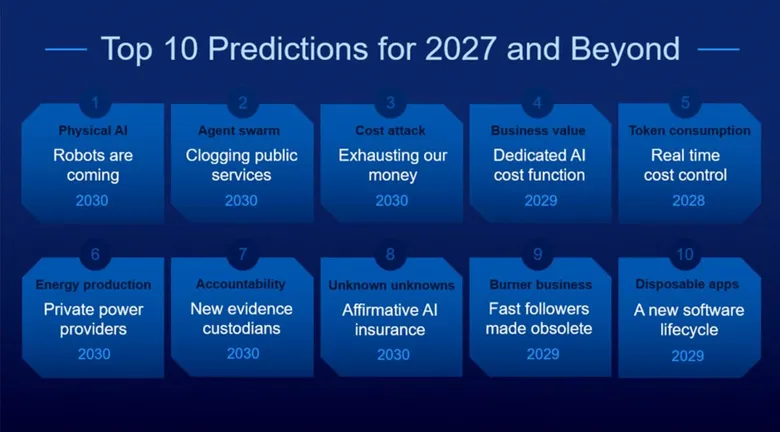 Top 10 Predictions for 2027 and Beyond

1
Physical AI
Robots are coming
2030

2
Agent swarm
Clogging public services
2030

3
Cost attack
Exhausting our money
2030

4
Business value
Dedicated AI cost function
2029

5
Token consumption
Real time cost control
2028

6
Energy production
Private power providers
2030

7
Accountability
New evidence custodians
2030

8
Unknown unknowns
Affirmative AI insurance
2030

9
Burner business
Fast followers made obsolete
2029

10
Disposable apps
A new software lifecycle
2029